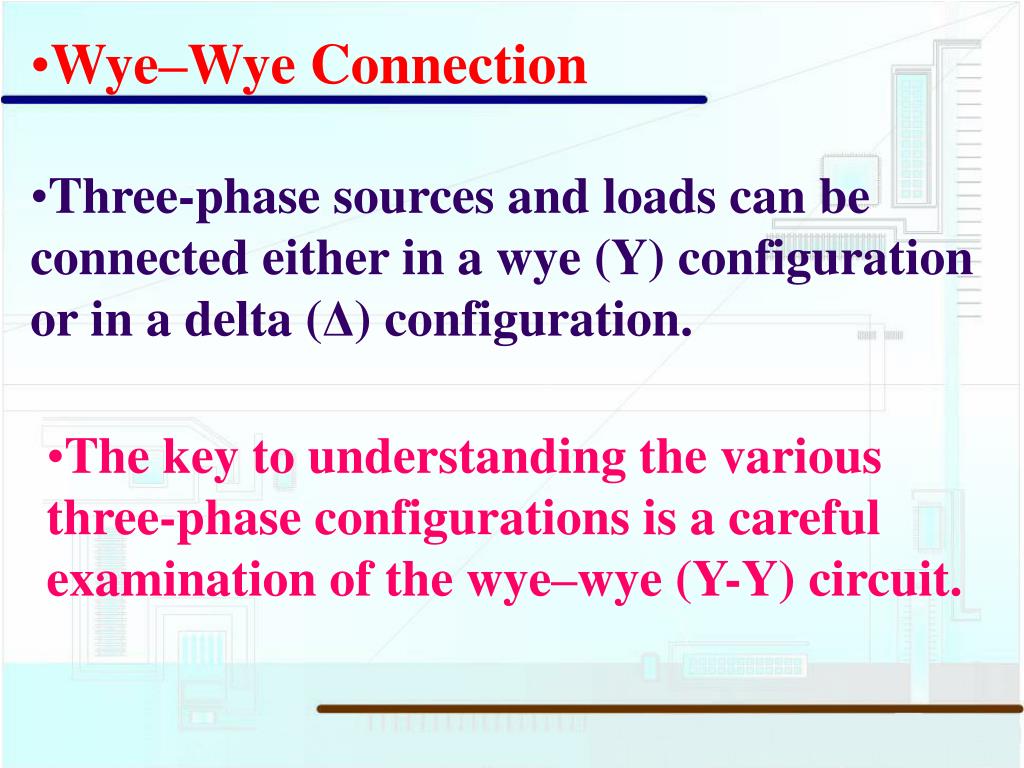 •Wye–Wye Connection

•Three-phase sources and loads can be connected either in a wye (Y) configuration or in a delta (Δ) configuration.

•The key to understanding the various three-phase configurations is a careful examination of the wye–wye (Y-Y) circuit.